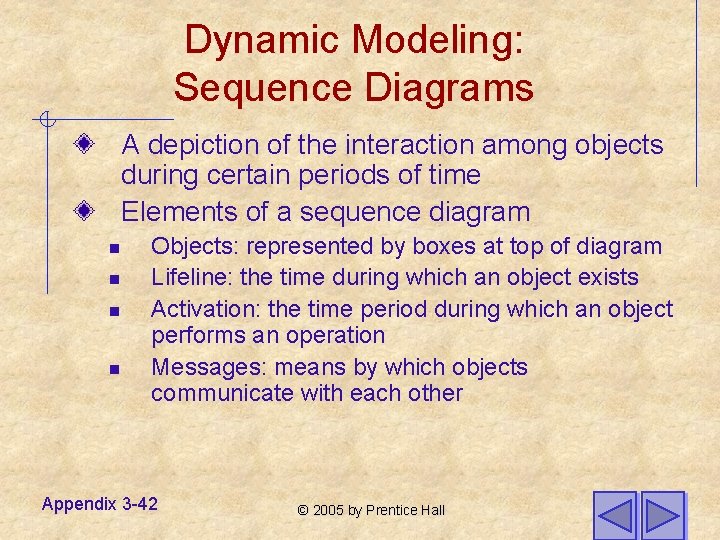 Dynamic Modeling: Sequence Diagrams

A depiction of the interaction among objects during certain periods of time

Elements of a sequence diagram

Objects: represented by boxes at top of diagram

Lifeline: the time during which an object exists

Activation: the time period during which an object performs an operation

Messages: means by which objects communicate with each other

Appendix 3-42

© 2005 by Prentice Hall